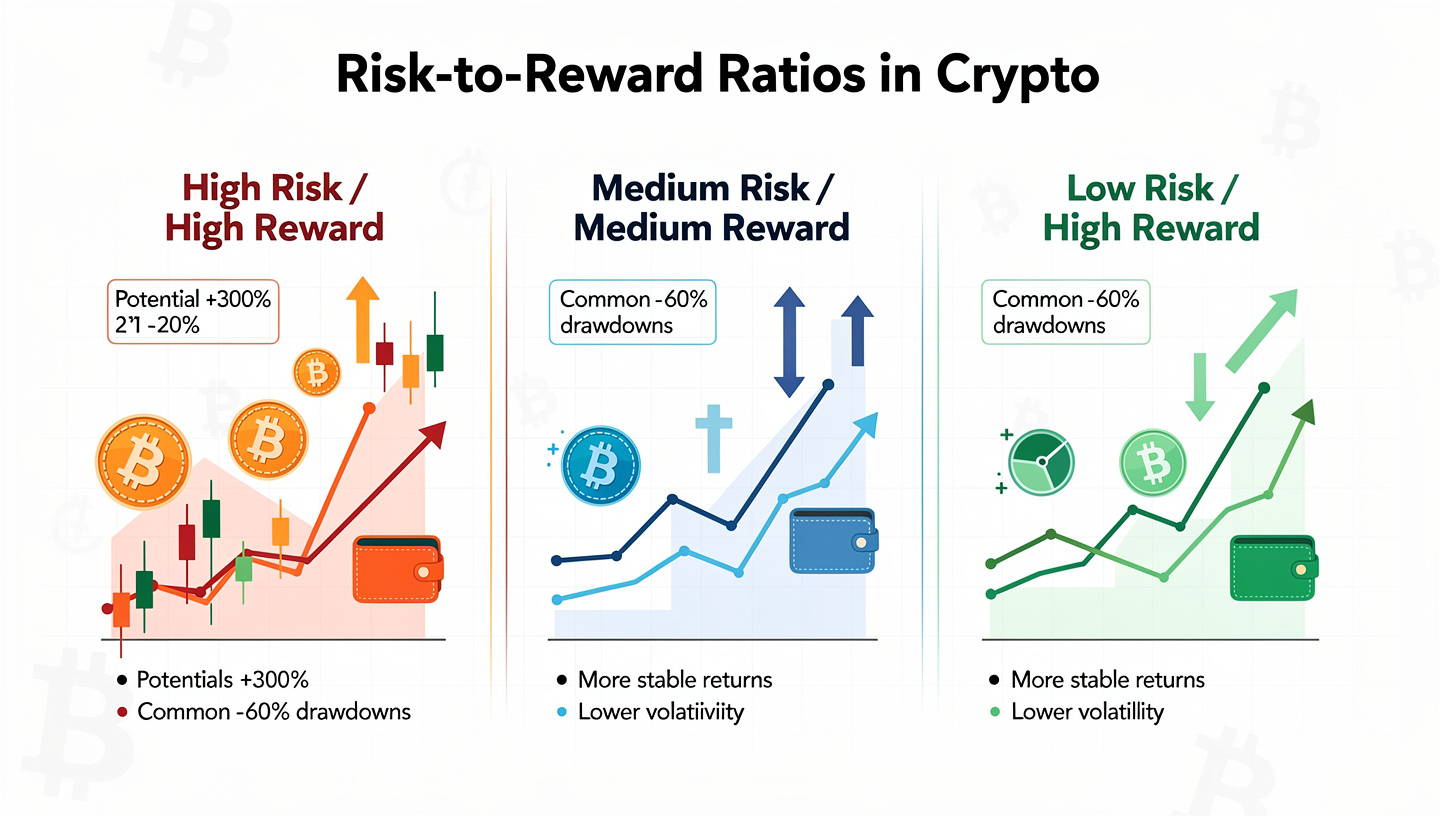 Risk-to-Reward Ratios in Crypto

High Risk / High Reward

Potential +300%
2'1 -20%

• Potentials +300%
• Common -60% drawdowns

Medium Risk / Medium Reward

Common -60% drawdowns

• More stable returns
• Lower volatiivity

Low Risk / High Reward

Common -60% drawdowns

• More stable returns
• Lower volatillity